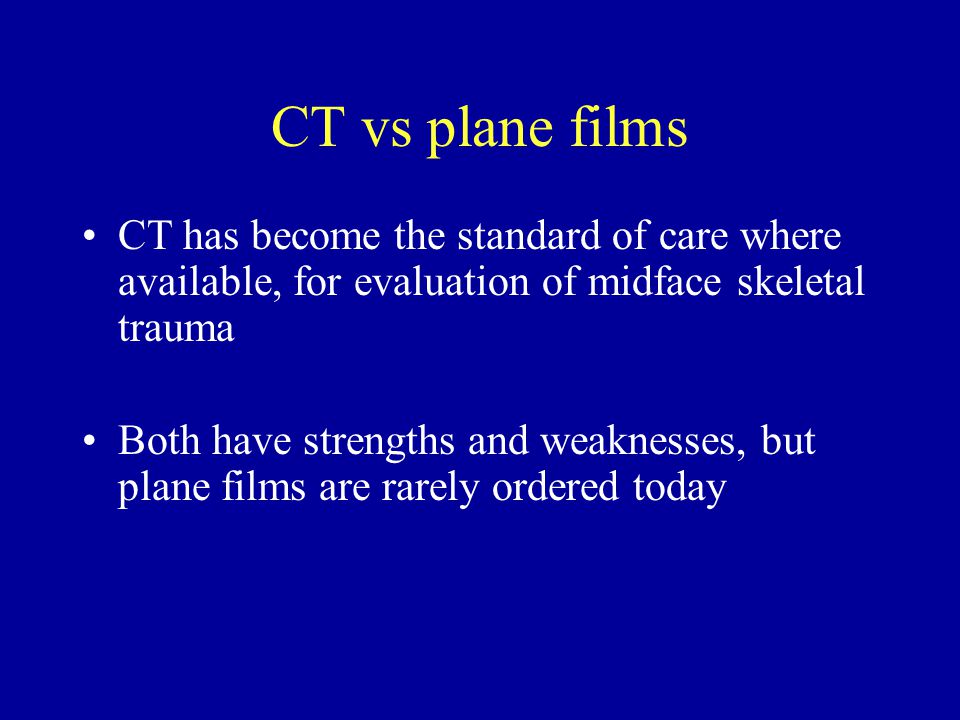 CT vs plane films

• CT has become the standard of care where available, for evaluation of midface skeletal trauma

• Both have strengths and weaknesses, but plane films are rarely ordered today